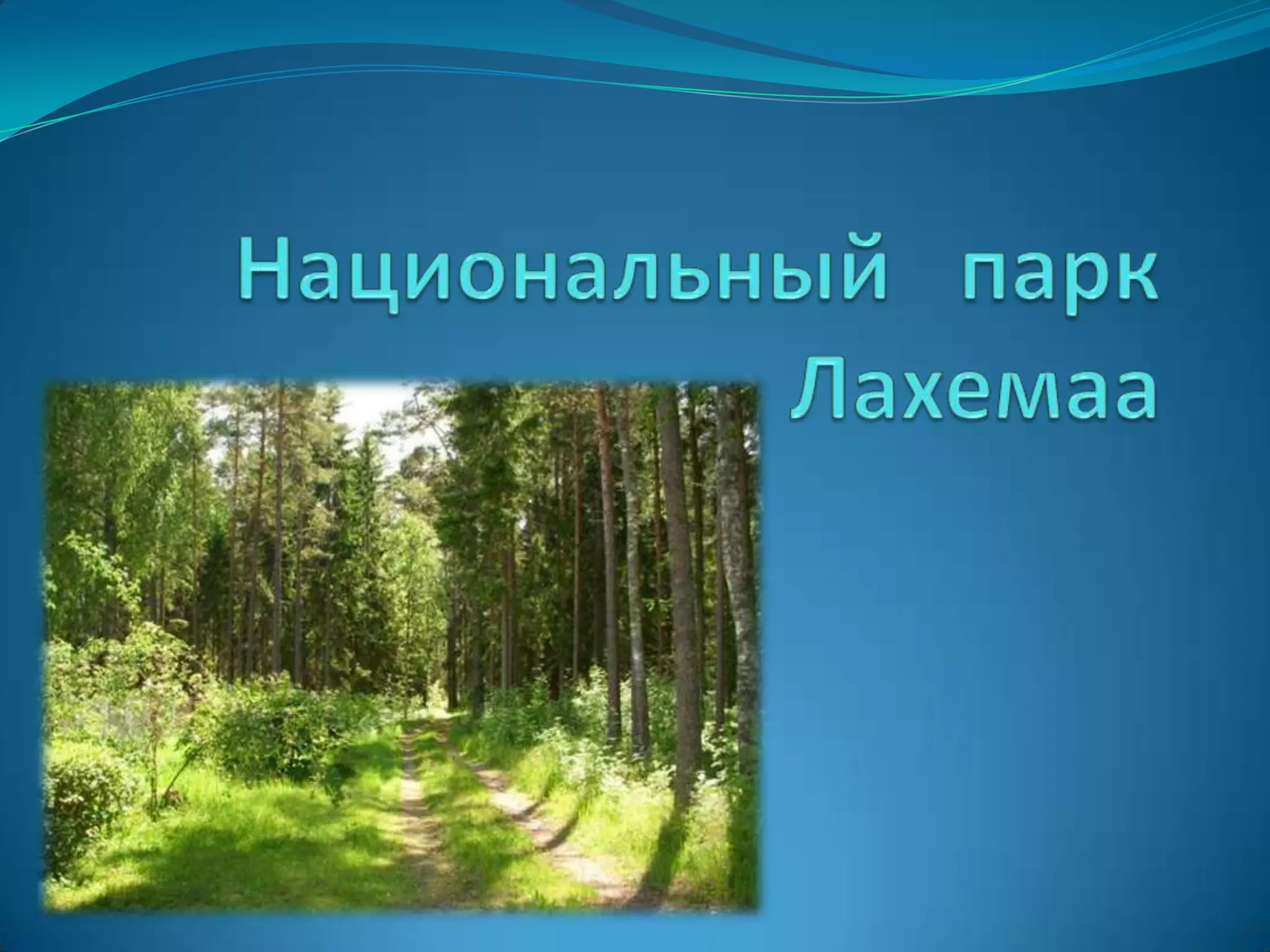 Национальный парк Лахемаа